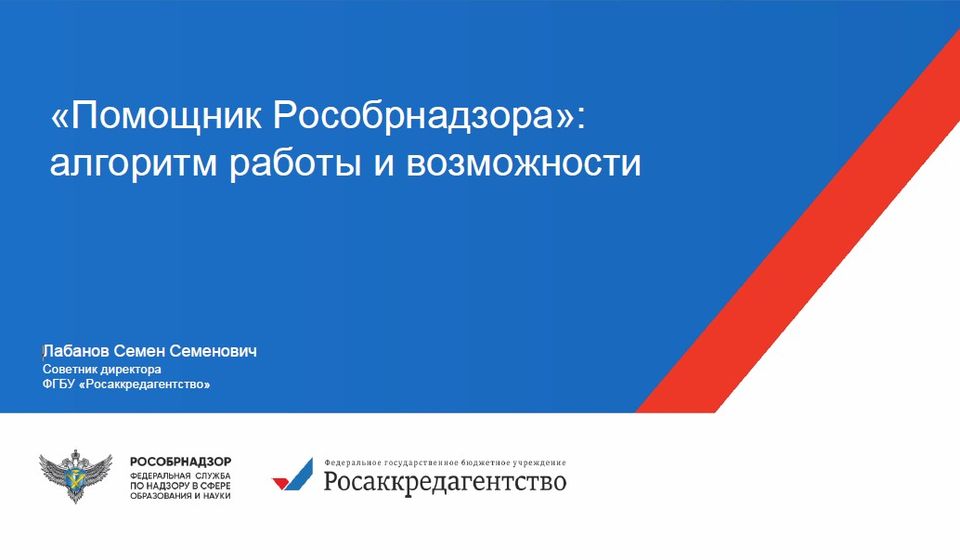 «Помощник Рособрнадзора»: алгоритм работы и возможности

Лабанов Семен Семенович
Советник директора
ФГБУ «Росаккредагентство»

РОСОБРНАДЗОР
ФЕДЕРАЛЬНАЯ СЛУЖБА ПО НАДЗОРУ В СФЕРЕ ОБРАЗОВАНИЯ И НАУКИ

Федеральное государственное бюджетное учреждение
Росаккредагентство